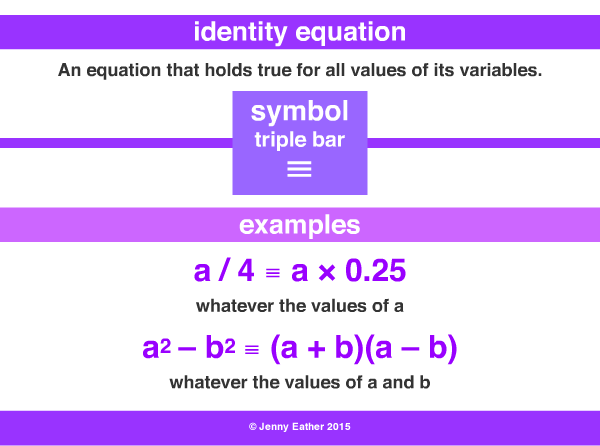 identity equation

An equation that holds true for all values of its variables.

symbol
triple bar
$\equiv$

examples

$a / 4 \equiv a \times 0.25$

whatever the values of a

$a^2 - b^2 \equiv (a + b)(a - b)$

whatever the values of a and b

© Jenny Eather 2015